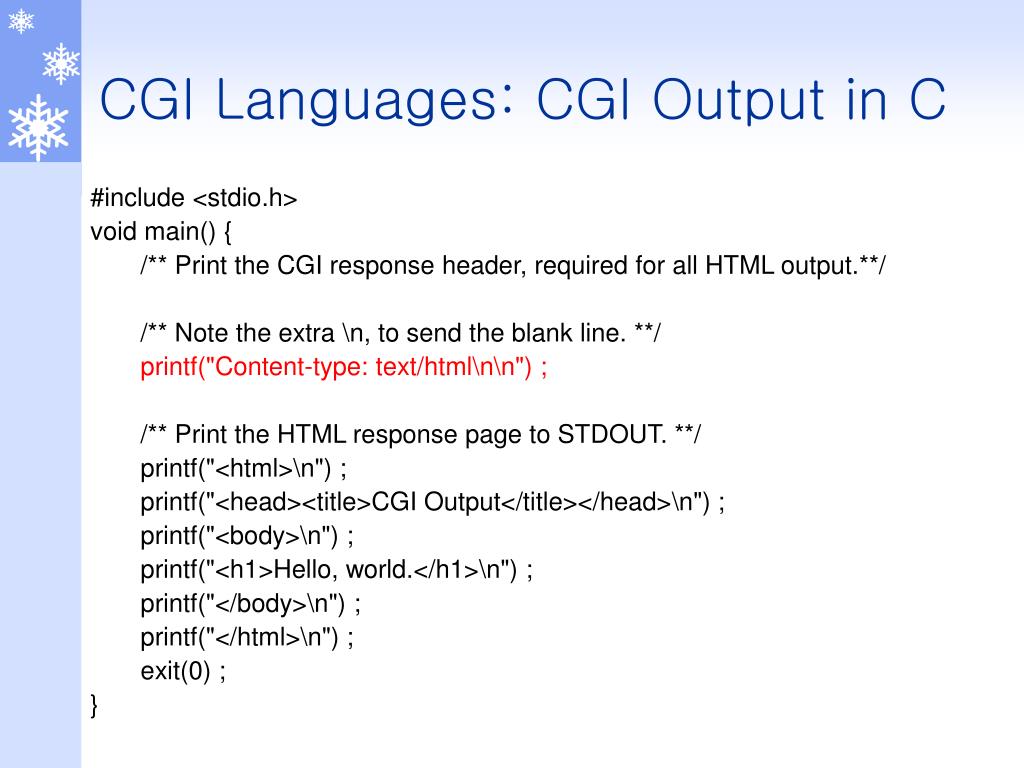 CGI Languages: CGI Output in C

#include <stdio.h>
void main() {
/** Print the CGI response header, required for all HTML output.**/

/** Note the extra \n, to send the blank line. **/
printf("Content-type: text/html\n\n") ;

/** Print the HTML response page to STDOUT. **/
printf("<html>\n") ;
printf("<head><title>CGI Output</title></head>\n") ;
printf("<body>\n") ;
printf("<h1>Hello, world.</h1>\n") ;
printf("</body>\n") ;
printf("</html>\n") ;
exit(0) ;
}